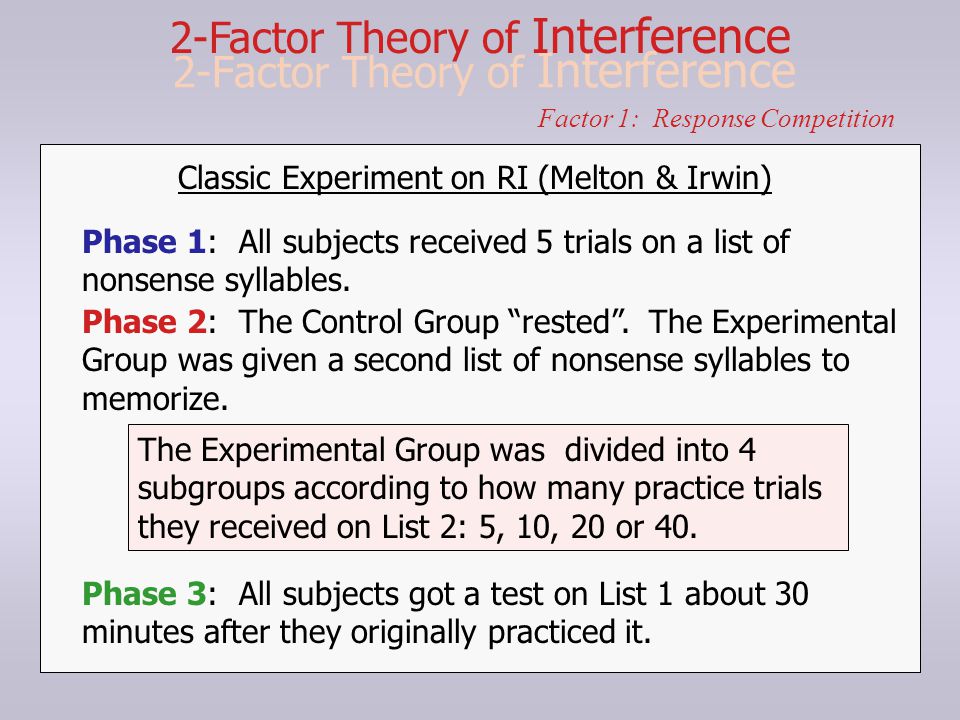 2-Factor Theory of Interference
2-Factor Theory of Interference

Factor 1: Response Competition

Classic Experiment on RI (Melton & Irwin)

Phase 1: All subjects received 5 trials on a list of nonsense syllables.

Phase 2: The Control Group “rested”. The Experimental Group was given a second list of nonsense syllables to memorize.

The Experimental Group was divided into 4 subgroups according to how many practice trials they received on List 2: 5, 10, 20 or 40.

Phase 3: All subjects got a test on List 1 about 30 minutes after they originally practiced it.